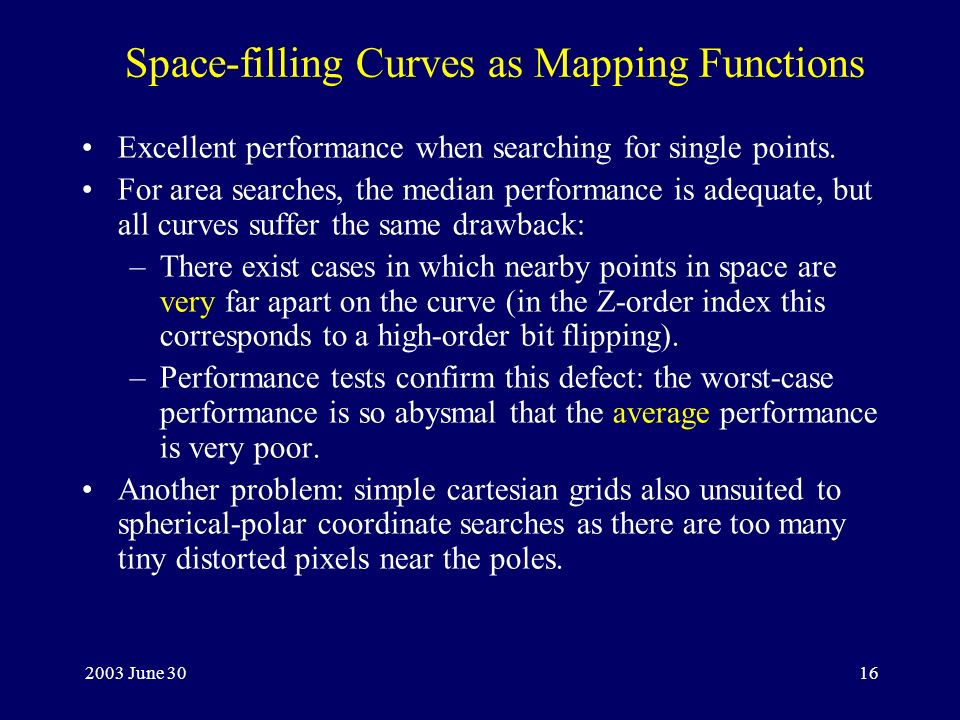 Space-filling Curves as Mapping Functions

• Excellent performance when searching for single points.
• For area searches, the median performance is adequate, but all curves suffer the same drawback:
– There exist cases in which nearby points in space are very far apart on the curve (in the Z-order index this corresponds to a high-order bit flipping).
– Performance tests confirm this defect: the worst-case performance is so abysmal that the average performance is very poor.
• Another problem: simple cartesian grids also unsuited to spherical-polar coordinate searches as there are too many tiny distorted pixels near the poles.

2003 June 30

16